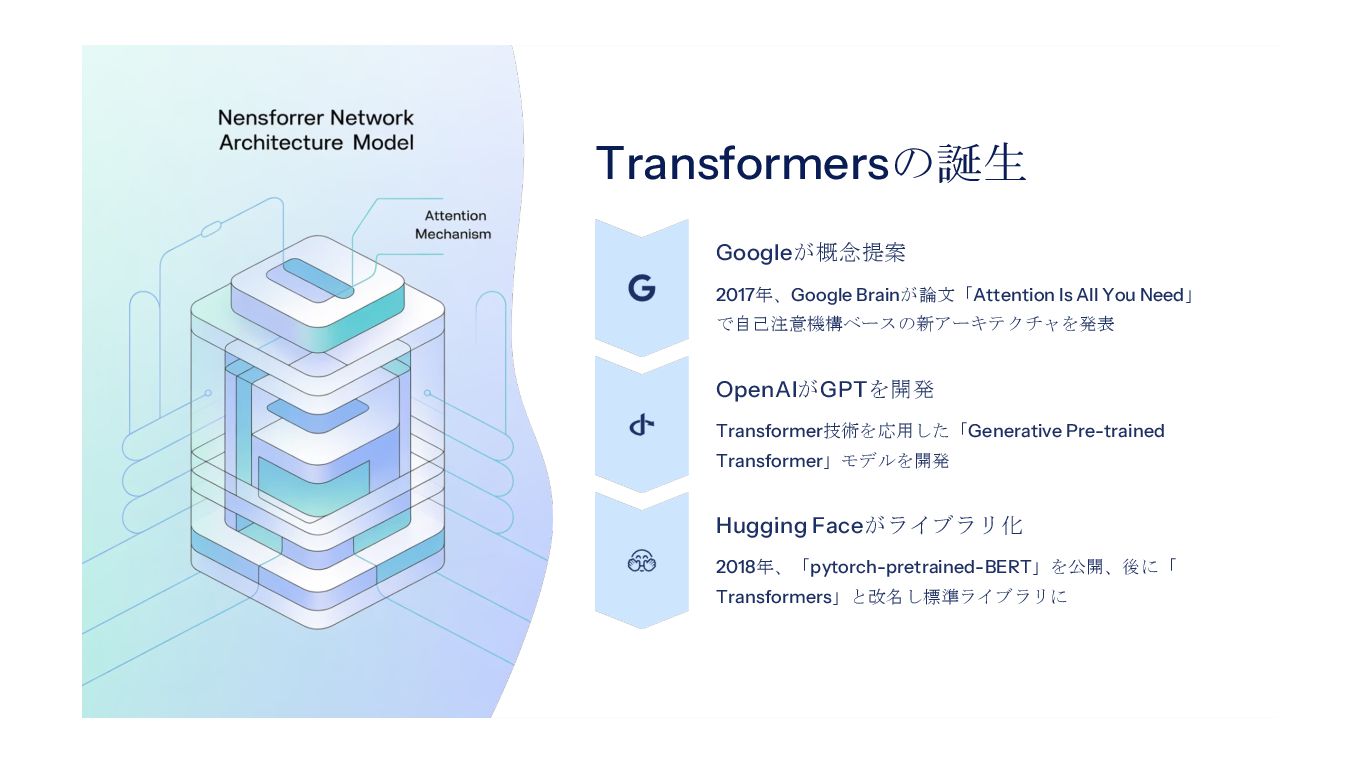 Nensforrer Network Architecture Model

Attention Mechanism

Transformersの誕生

G

Googleが概念提案

2017年、Google Brainが論文「Attention Is All You Need」で自己注意機構ベースの新アーキテクチャを発表

OpenAIがGPTを開発

Transformer技術を応用した「Generative Pre-trained Transformer」モデルを開発

Hugging Faceがライブラリ化

2018年、「pytorch-pretrained-BERT」を公開、後に「Transformers」と改名し標準ライブラリに